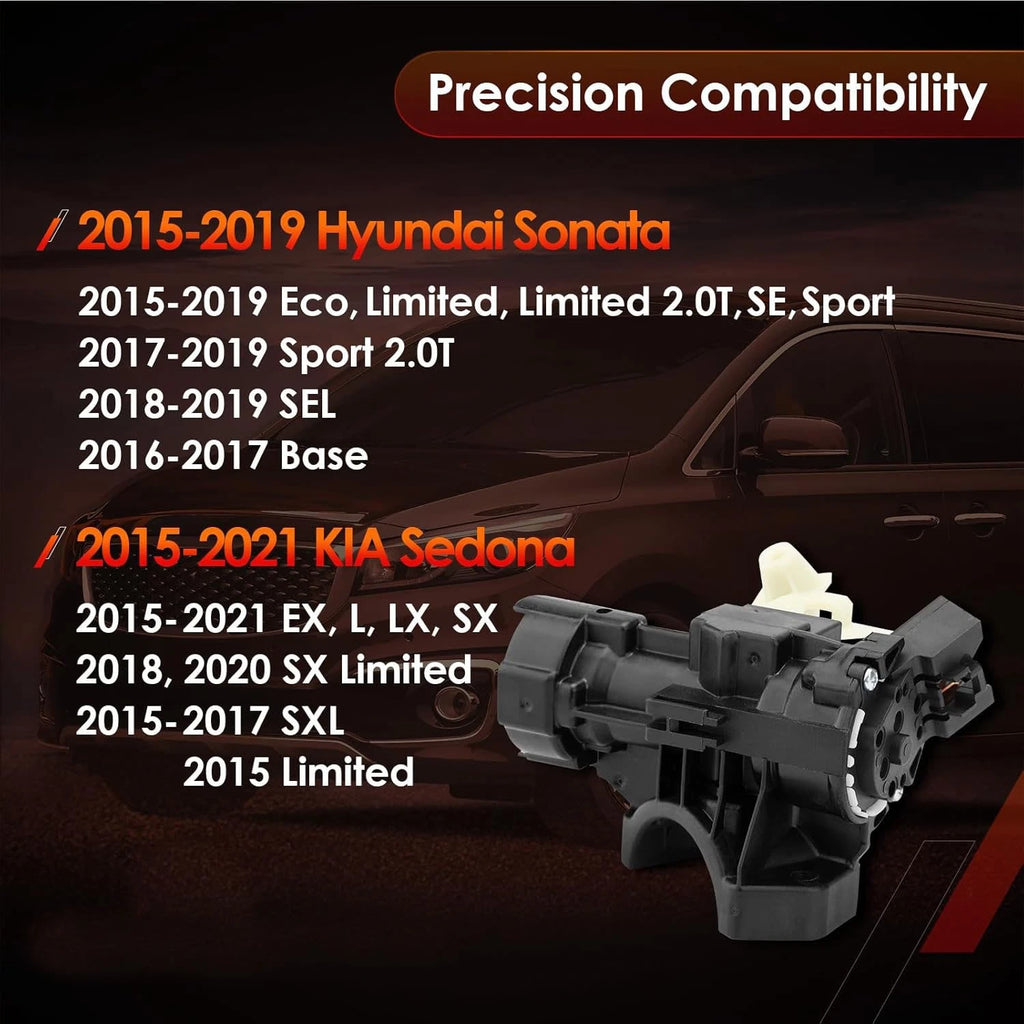 Precision Compatibility

2015-2019 Hyundai Sonata

2015-2019 Eco, Limited, Limited 2.0T, SE, Sport
2017-2019 Sport 2.0T
2018-2019 SEL
2016-2017 Base

2015-2021 KIA Sedona

2015-2021 EX, L, LX, SX
2018, 2020 SX Limited
2015-2017 SXL
2015 Limited